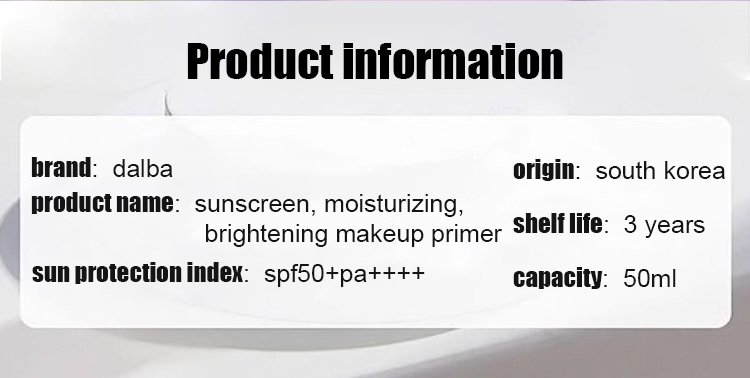 Product information

brand: dalba

product name: sunscreen, moisturizing, brightening makeup primer

sun protection index: spf50+pa++++

origin: south korea

shelf life: 3 years

capacity: 50ml